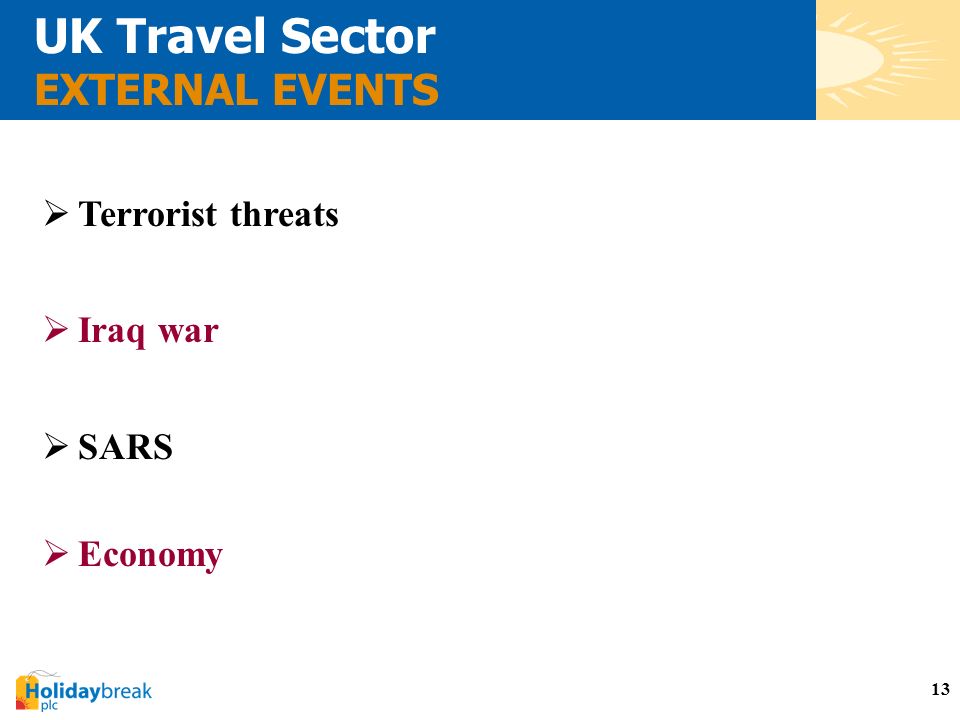 UK Travel Sector
EXTERNAL EVENTS

➢ Terrorist threats

➢ Iraq war

➢ SARS

➢ Economy

Holidaybreak plc

13